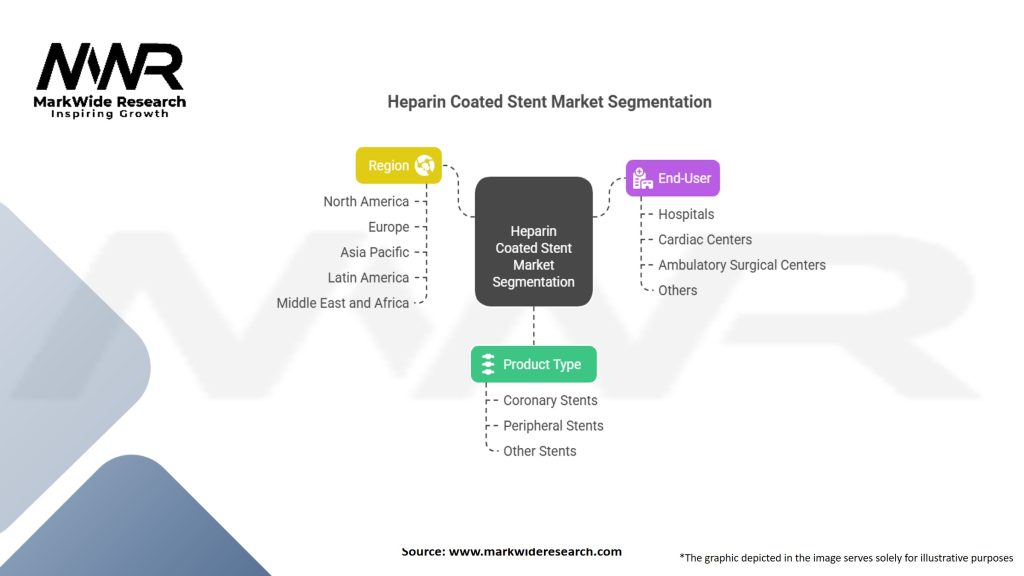 MWR
MarkWide Research
Inspiring Growth

Heparin Coated Stent Market Segmentation

Region
North America
Europe
Asia Pacific
Latin America
Middle East and Africa

Heparin Coated Stent Market Segmentation

End-User
Hospitals
Cardiac Centers
Ambulatory Surgical Centers
Others

Product Type
Coronary Stents
Peripheral Stents
Other Stents

Source: www.markwideresearch.com

*The graphic depicted in the image serves solely for illustrative purposes